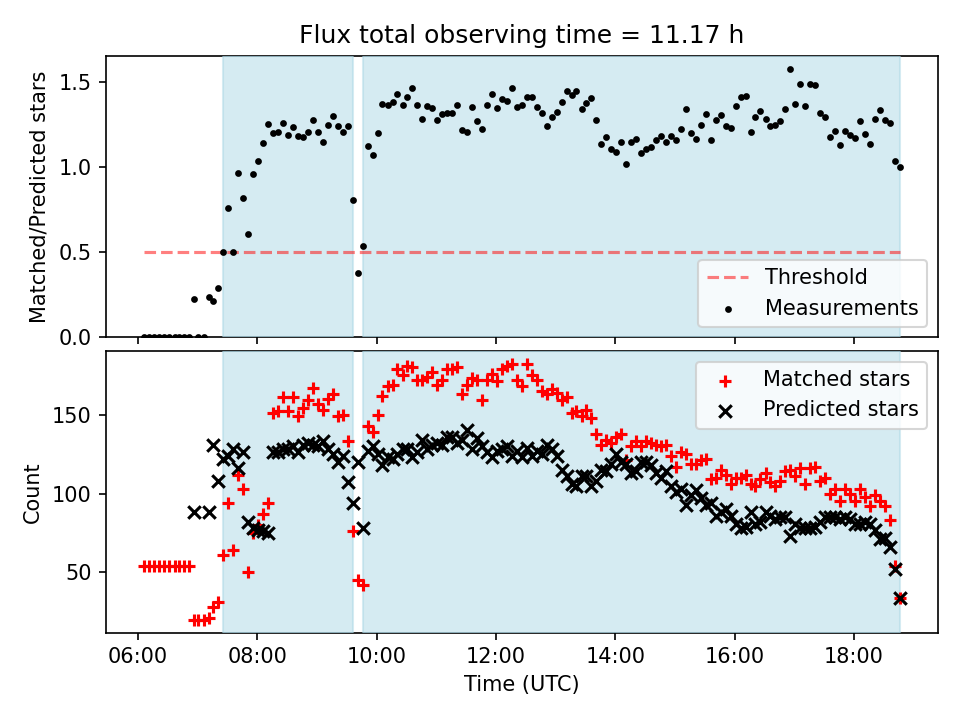 Flux total observing time = 11.17 h

Matched/Predicted stars

1.5
1.0
0.5
0.0

Threshold
Measurements

Count

150
100
50

Matched stars
Predicted stars

06:00
08:00
10:00
12:00
14:00
16:00
18:00

Time (UTC)